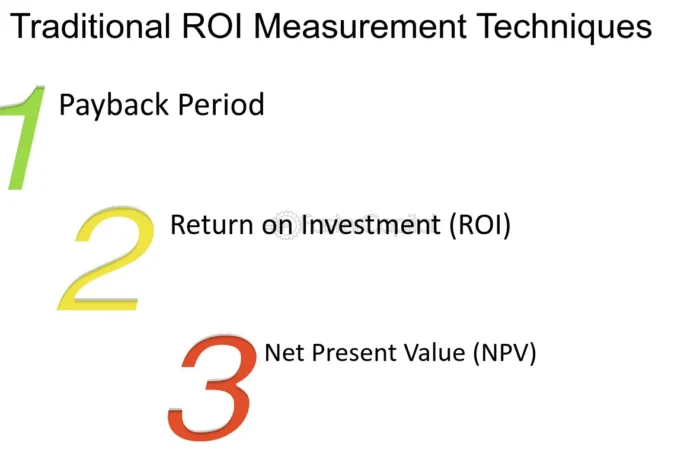 Traditional ROI Measurement Techniques

1 Payback Period

2 Return on Investment (ROI)

3 Net Present Value (NPV)